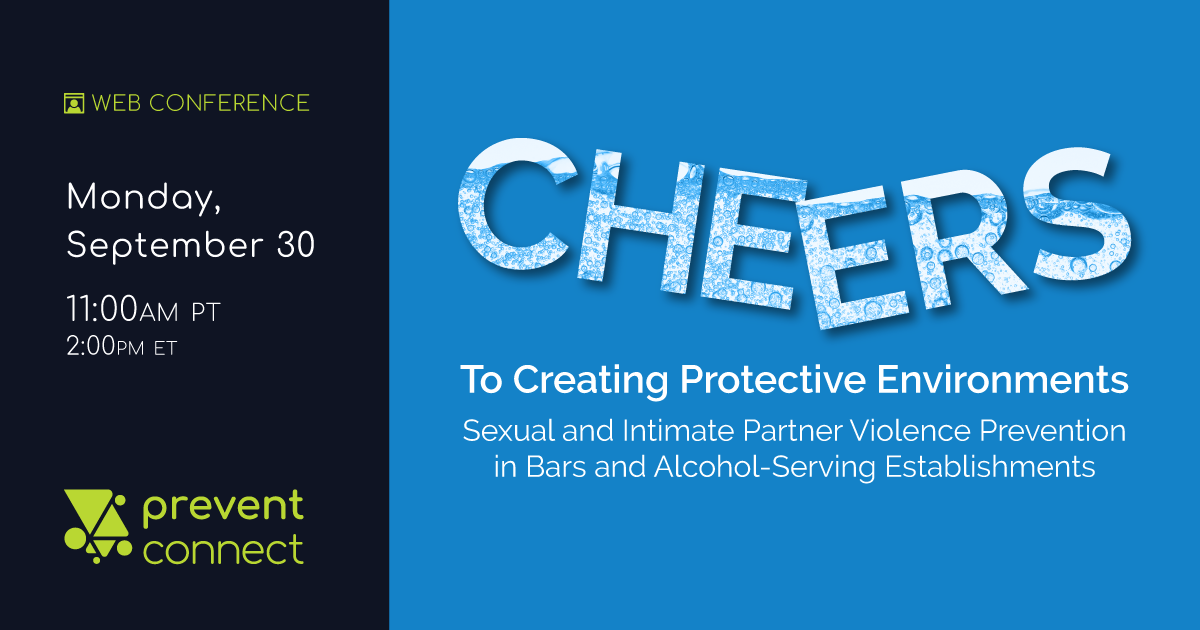 WEB CONFERENCE

Monday, September 30

11:00AM PT
2:00PM ET

prevent connect

CHEERS

To Creating Protective Environments

Sexual and Intimate Partner Violence Prevention in Bars and Alcohol-Serving Establishments